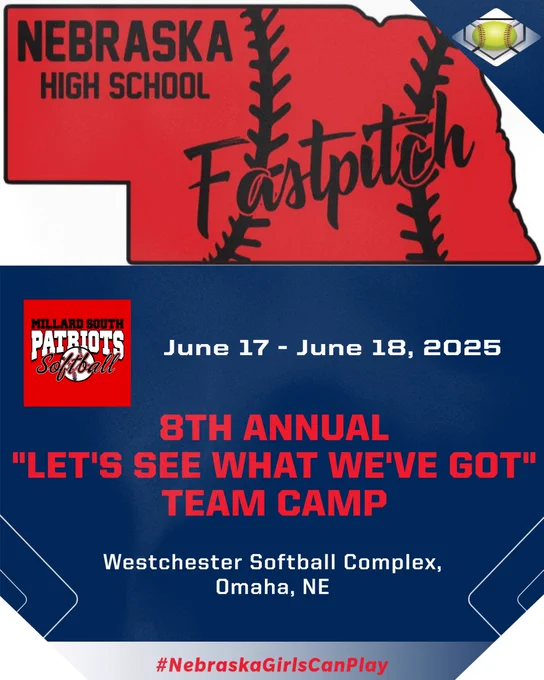 NEBRASKA
HIGH SCHOOL
Fastpitch

MILLARD SOUTH
PATRIOTS
Softball

June 17 - June 18, 2025

8TH ANNUAL
"LET'S SEE WHAT WE'VE GOT"
TEAM CAMP

Westchester Softball Complex,
Omaha, NE

#NebraskaGirlsCanPlay